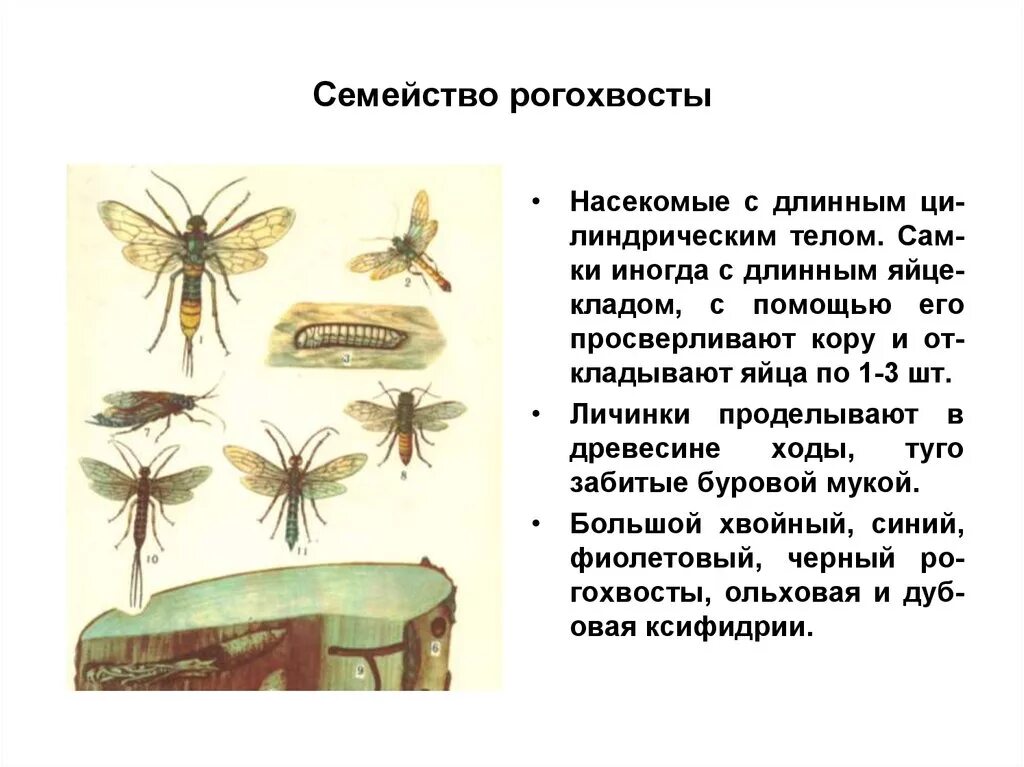 Семейство рогохвосты

1

2

3

7

8

10

11

9

6

• Насекомые с длинным цилиндрическим телом. Самки иногда с длинным яйцекладом, с помощью его просверливают кору и откладывают яйца по 1-3 шт.

• Личинки проделывают в древесине ходы, туго забитые буровой мукой.

• Большой хвойный, синий, фиолетовый, черный рогохвосты, ольховая и дубовая ксифидрии.